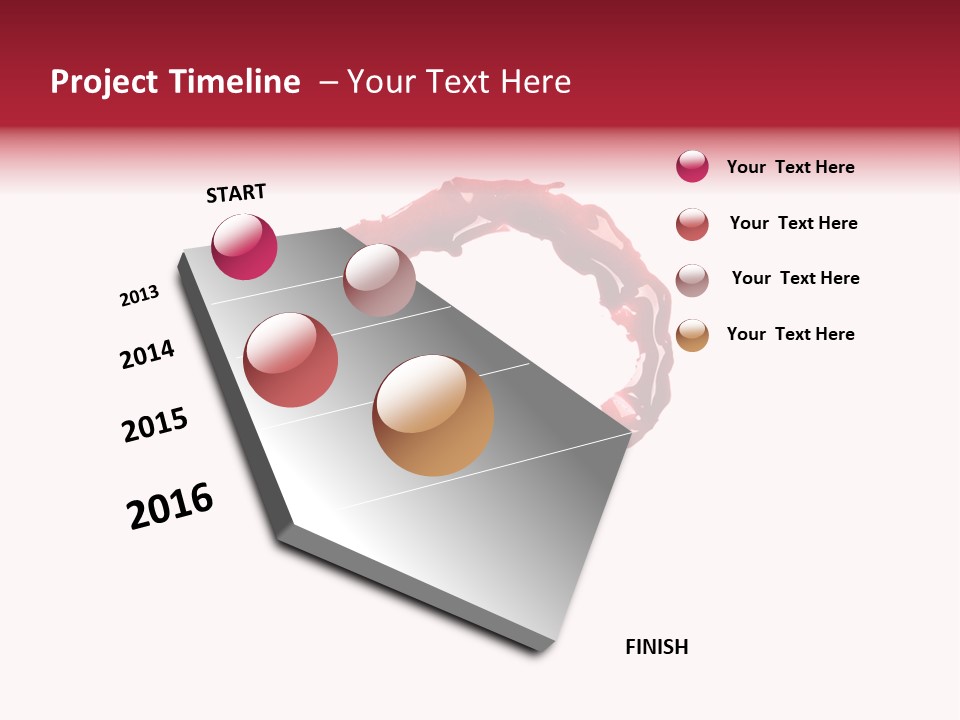 Project Timeline – Your Text Here

START

2013

2014

2015

2016

FINISH

Your Text Here

Your Text Here

Your Text Here

Your Text Here